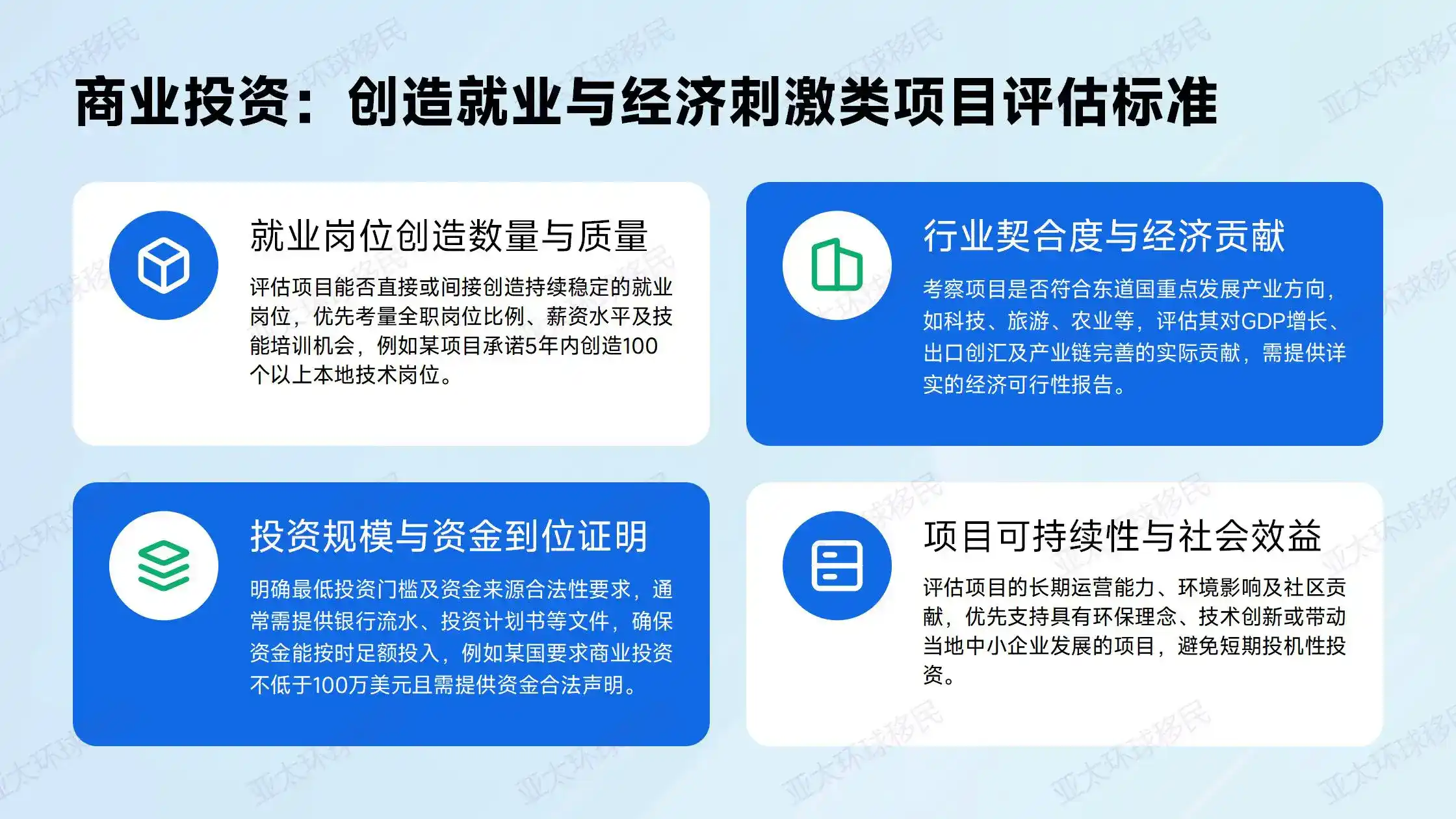 商业投资：创造就业与经济刺激类项目评估标准

就业岗位创造数量与质量

评估项目能否直接或间接创造持续稳定的就业岗位，优先考量全职岗位比例、薪资水平及技能培训机会，例如某项目承诺5年内创造100个以上本地技术岗位。

行业契合度与经济贡献

考察项目是否符合东道国重点发展产业方向，如科技、旅游、农业等，评估其对GDP增长、出口创汇及产业链完善的实际贡献，需提供详实的经济可行性报告。

投资规模与资金到位证明

明确最低投资门槛及资金来源合法性要求，通常需提供银行流水、投资计划书等文件，确保资金能按时足额投入，例如某国要求商业投资不低于100万美元且需提供资金合法声明。

项目可持续性与社会效益

评估项目的长期运营能力、环境影响及社区贡献，优先支持具有环保理念、技术创新或带动当地中小企业发展的项目，避免短期投机性投资。

亚太环球移民